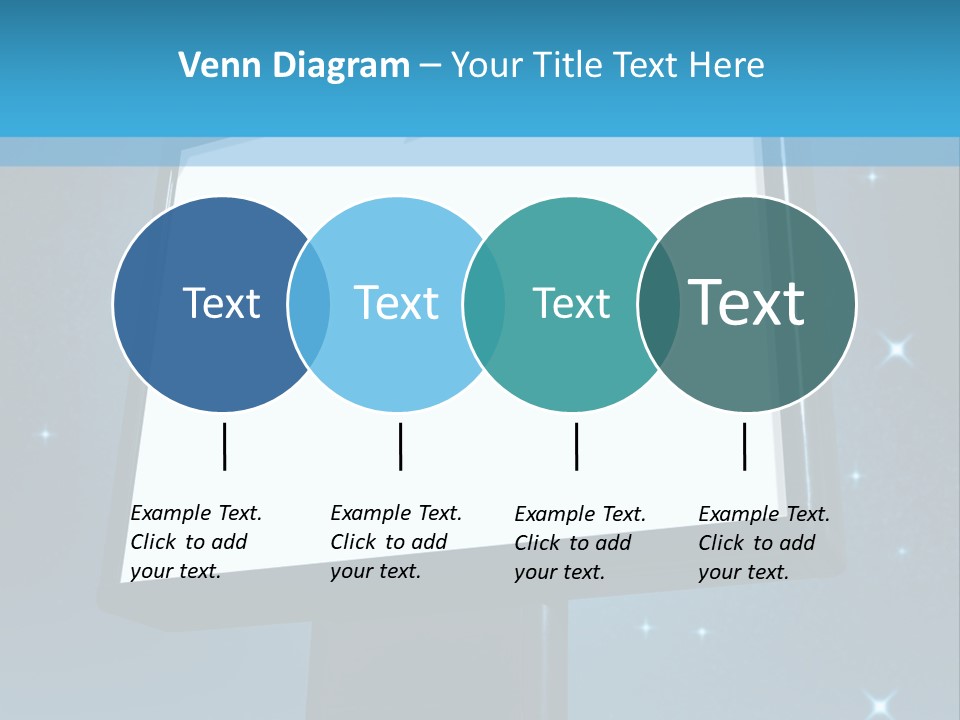 Venn Diagram – Your Title Text Here

Text

Text

Text

Text

Example Text. Click to add your text.

Example Text. Click to add your text.

Example Text. Click to add your text.

Example Text. Click to add your text.